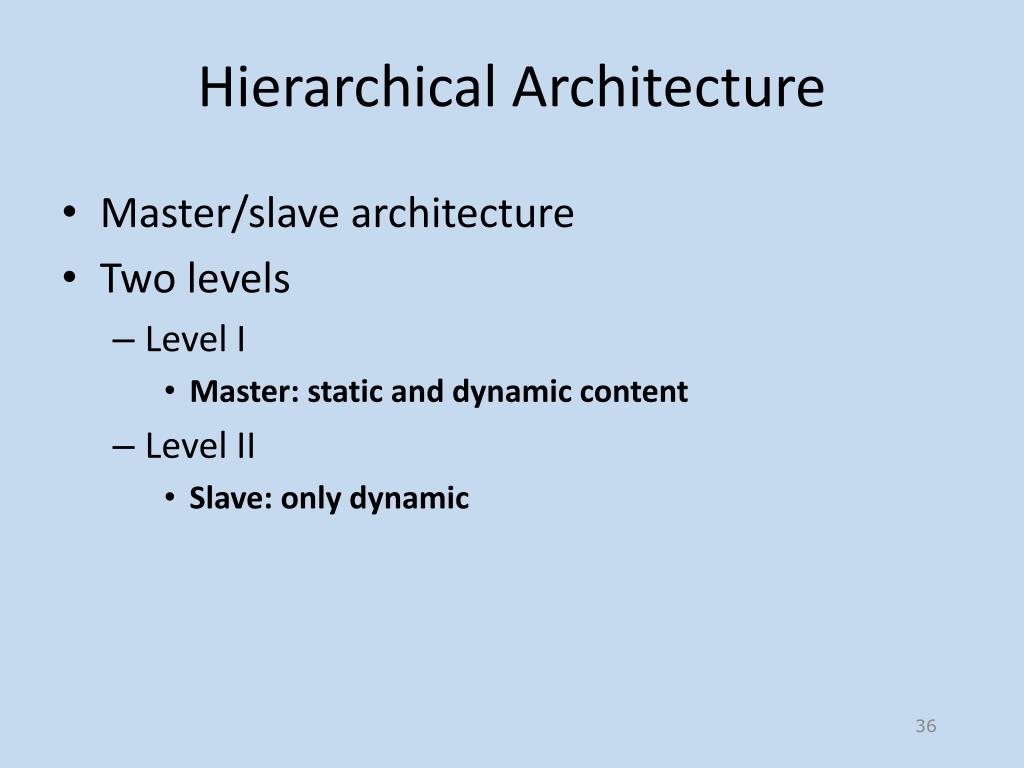 Hierarchical Architecture

• Master/slave architecture
• Two levels
– Level I
• Master: static and dynamic content
– Level II
• Slave: only dynamic

36